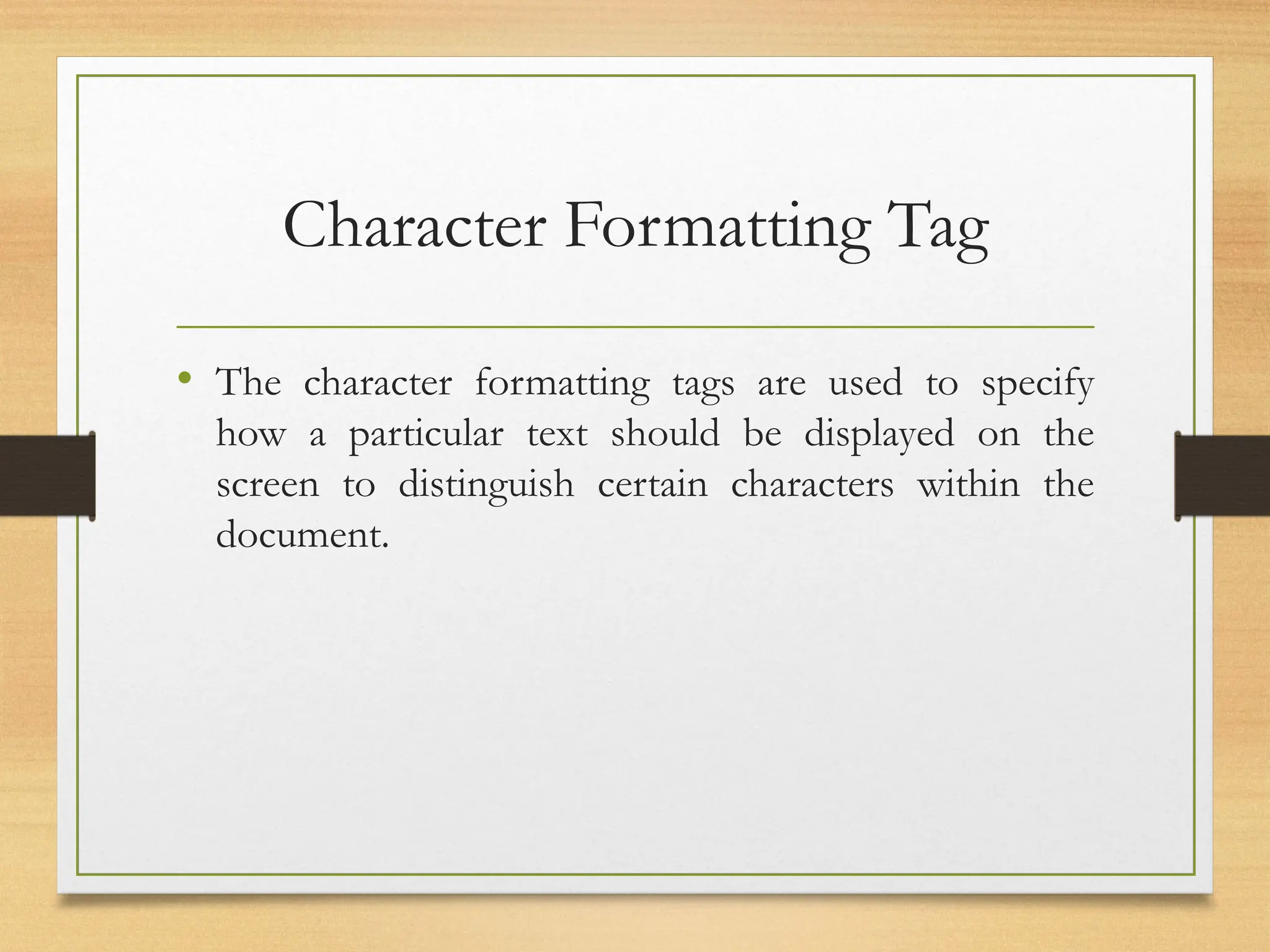 Character Formatting Tag

• The character formatting tags are used to specify how a particular text should be displayed on the screen to distinguish certain characters within the document.